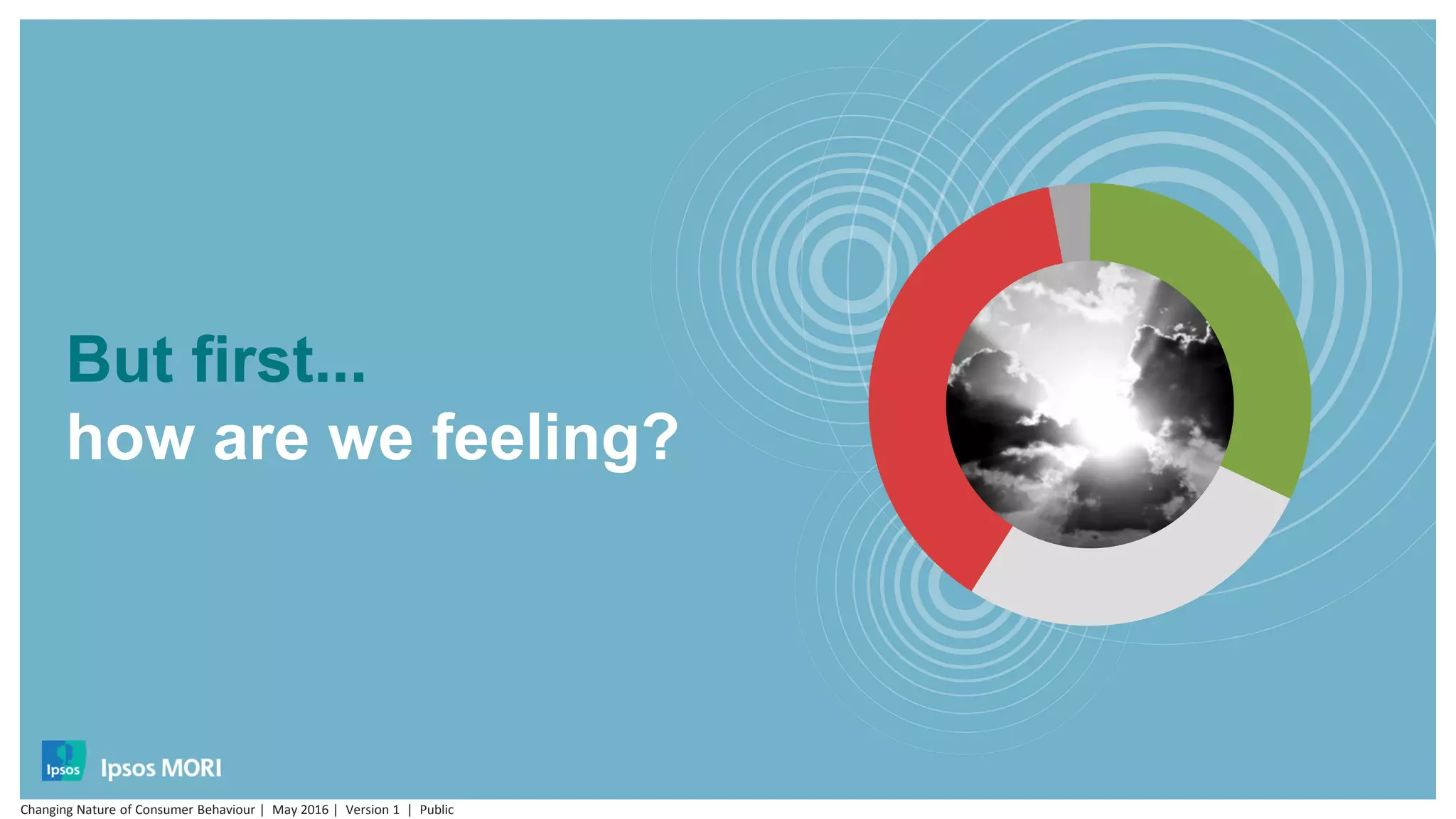 But first...
how are we feeling?

Ipsos

Ipsos MORI

Changing Nature of Consumer Behaviour | May 2016 | Version 1 | Public